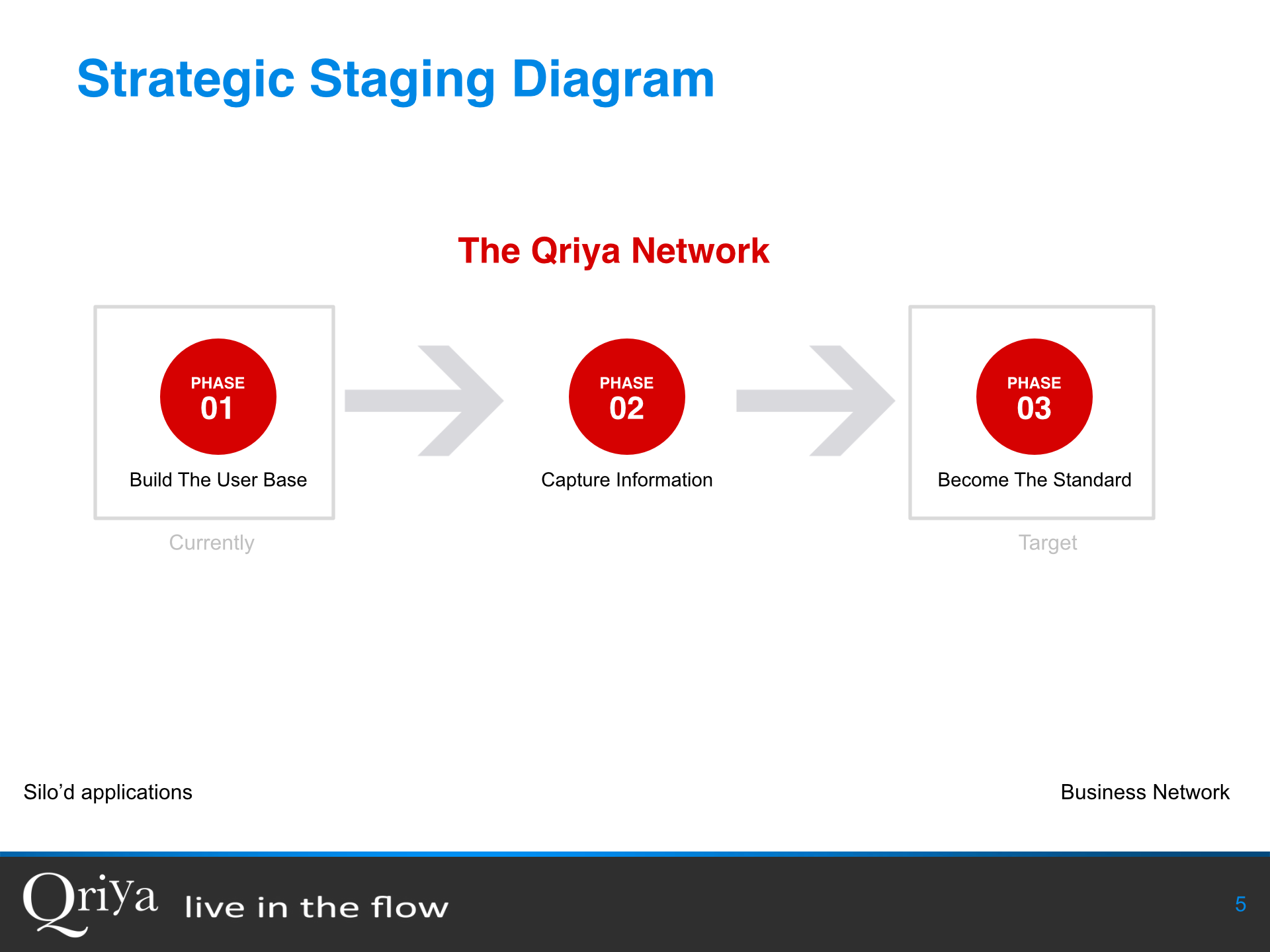 Strategic Staging Diagram

The Qriya Network

PHASE
01
Build The User Base

Currently

PHASE
02
Capture Information

PHASE
03
Become The Standard

Target

Silo’d applications

Business Network

Qriya live in the flow

5